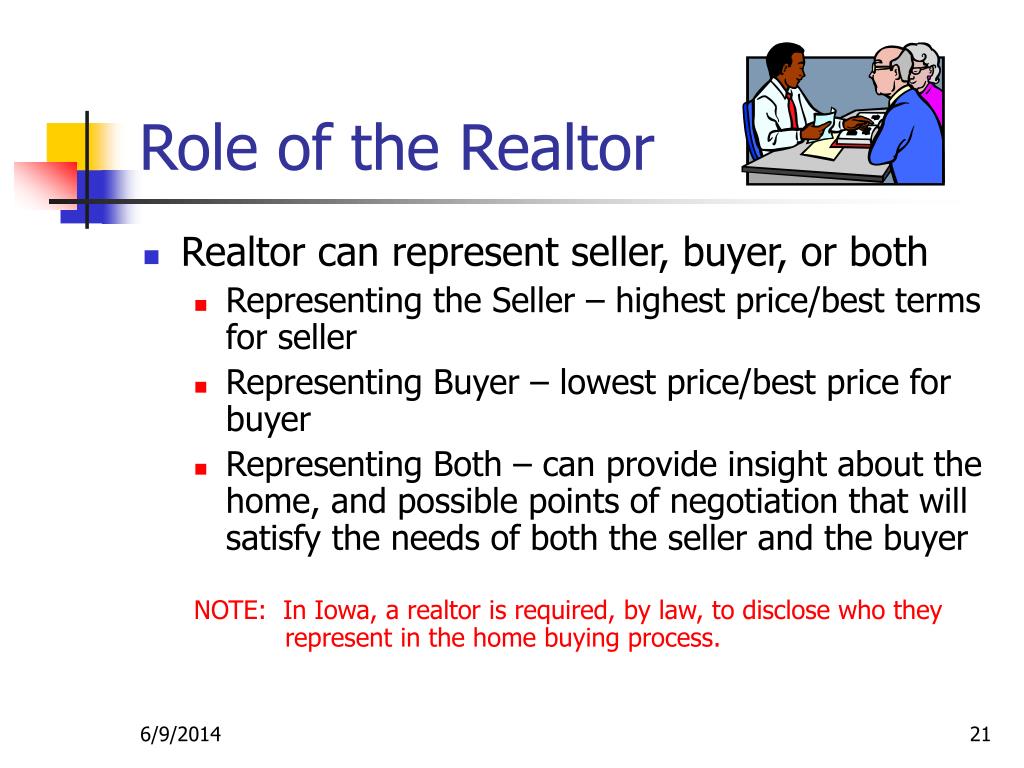 Role of the Realtor

Realtor can represent seller, buyer, or both

Representing the Seller – highest price/best terms for seller

Representing Buyer – lowest price/best price for buyer

Representing Both – can provide insight about the home, and possible points of negotiation that will satisfy the needs of both the seller and the buyer

NOTE: In Iowa, a realtor is required, by law, to disclose who they represent in the home buying process.

6/9/2014

21